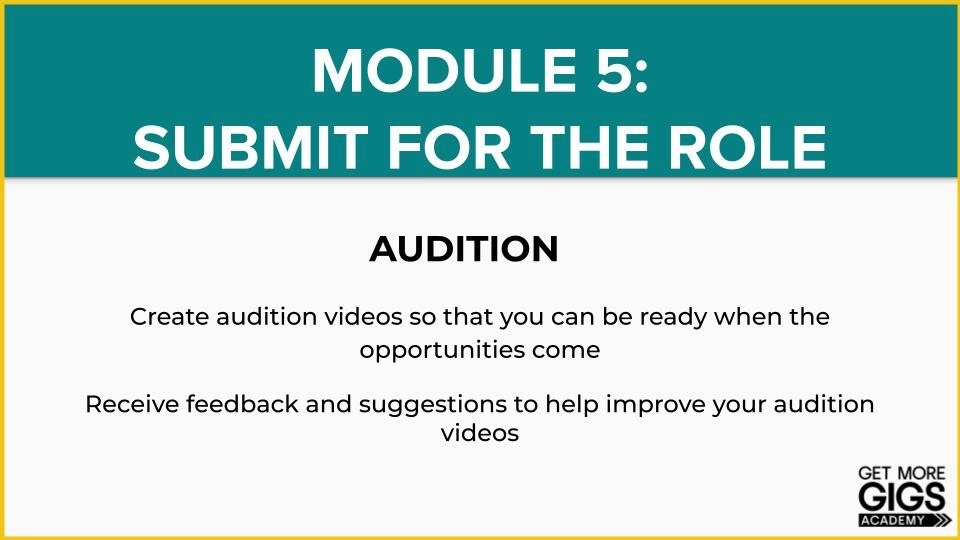 MODULE 5:
SUBMIT FOR THE ROLE

AUDITION

Create audition videos so that you can be ready when the opportunities come

Receive feedback and suggestions to help improve your audition videos

GET MORE
GIGS
ACADEMY